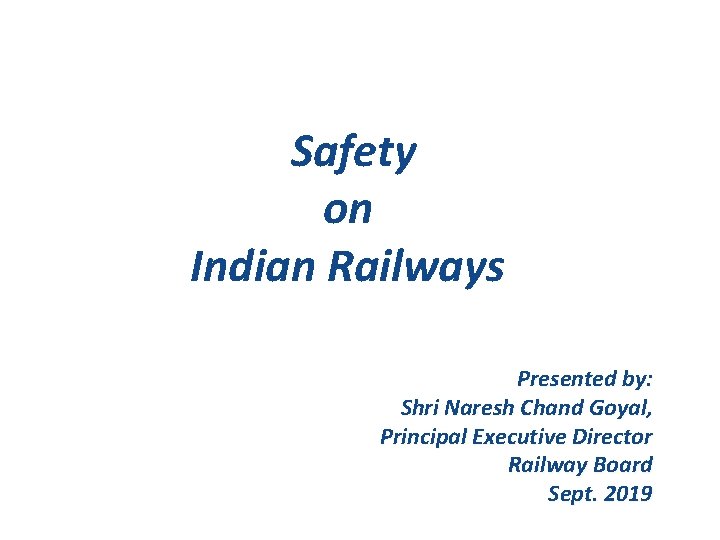 Safety
on
Indian Railways

Presented by:
Shri Naresh Chand Goyal,
Principal Executive Director
Railway Board
Sept. 2019